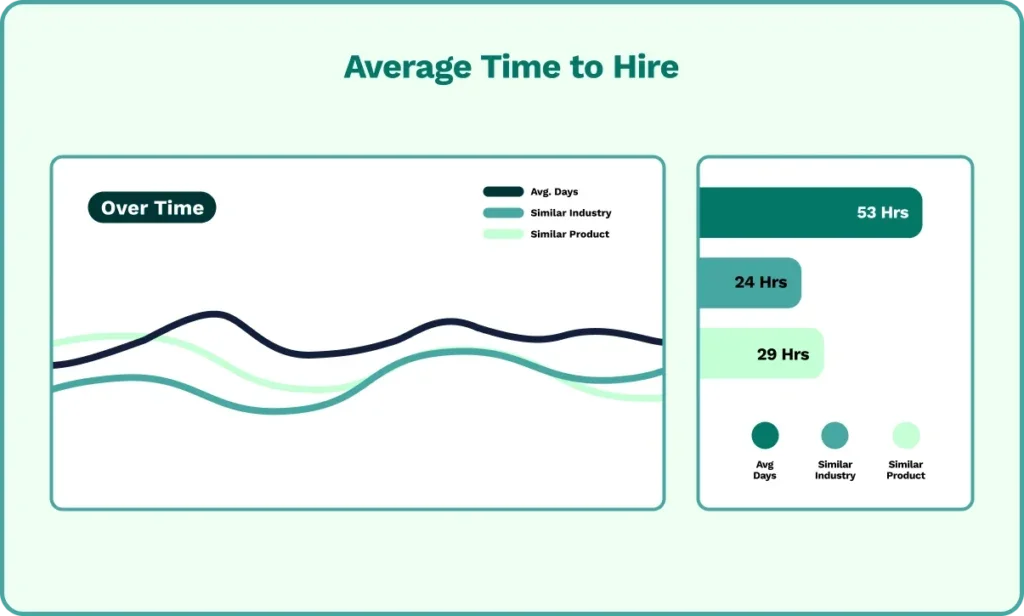 Average Time to Hire

Over Time

Avg. Days
Similar Industry
Similar Product

53 Hrs
24 Hrs
29 Hrs

Avg Days
Similar Industry
Similar Product